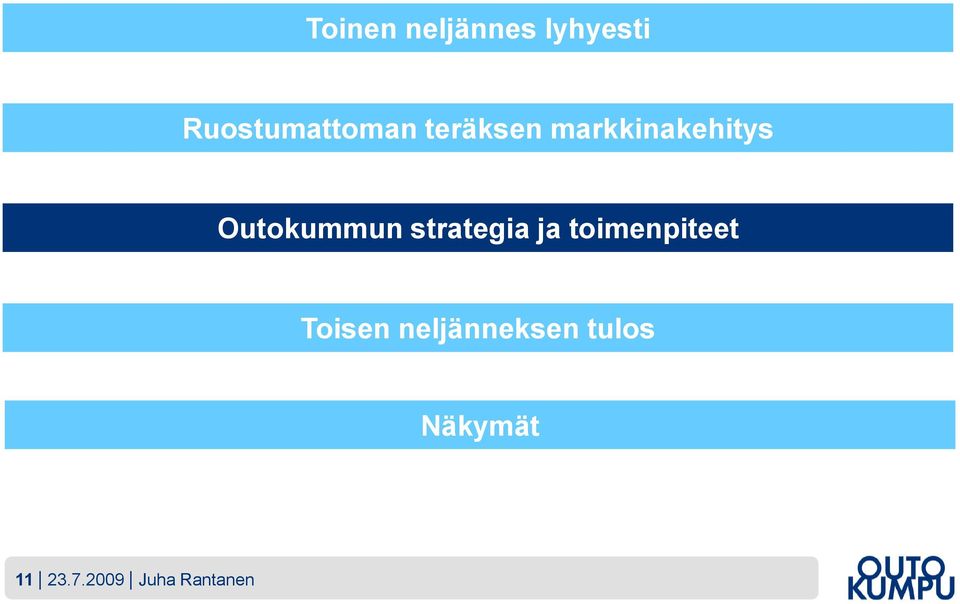 Toinen neljännes lyhyesti

Ruostumattoman teräksen markkinakehitys

Outokummun strategia ja toimenpiteet

Toisen neljänneksen tulos

Näkymät

11 | 23.7.2009 | Juha Rantanen

OUTO KUMPU